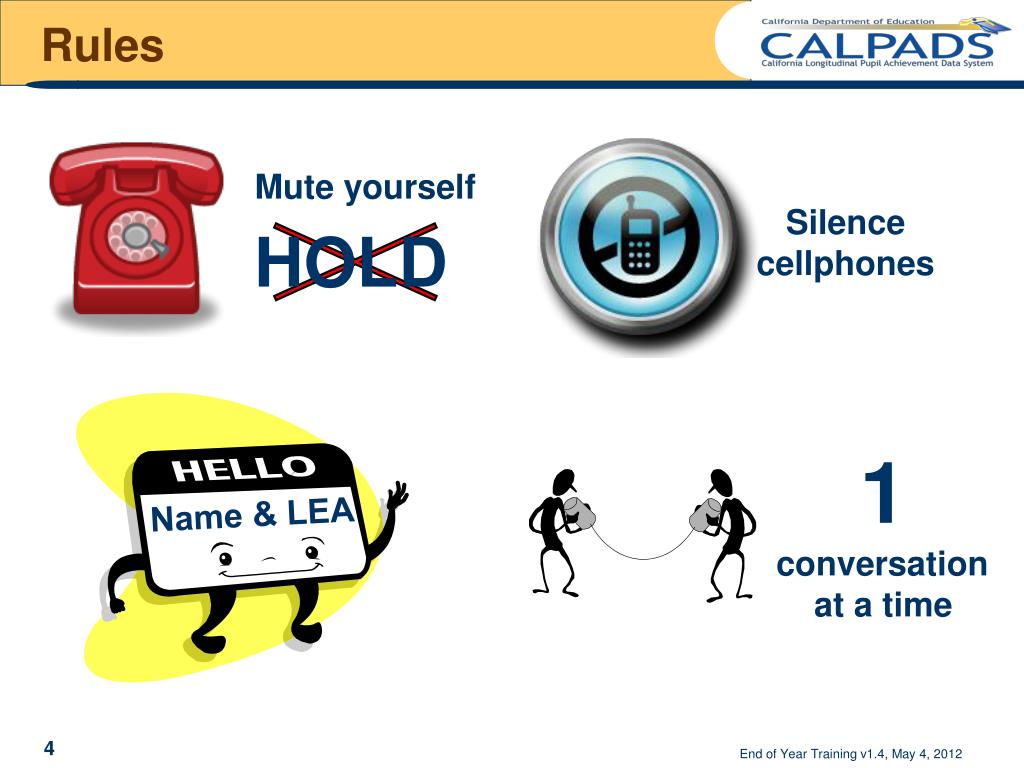 Rules

California Department of Education
CALPADS
California Longitudinal Pupil Achievement Data System

Mute yourself

HOLD

Silence cellphones

HELLO
Name & LEA

1
conversation at a time

4

End of Year Training v1.4, May 4, 2012